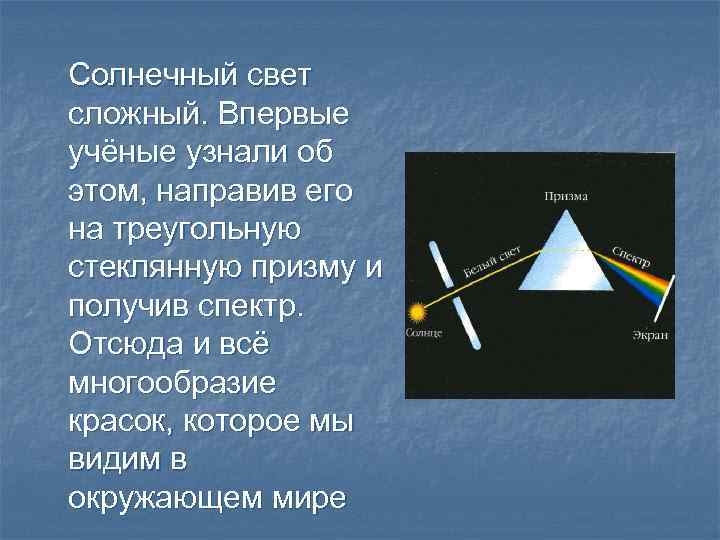 Солнечный свет сложный. Впервые учёные узнали об этом, направив его на треугольную стеклянную призму и получив спектр. Отсюда и всё многообразие красок, которое мы видим в окружающем мире

Призма

Белый свет

Спектр

Солнце

Экран